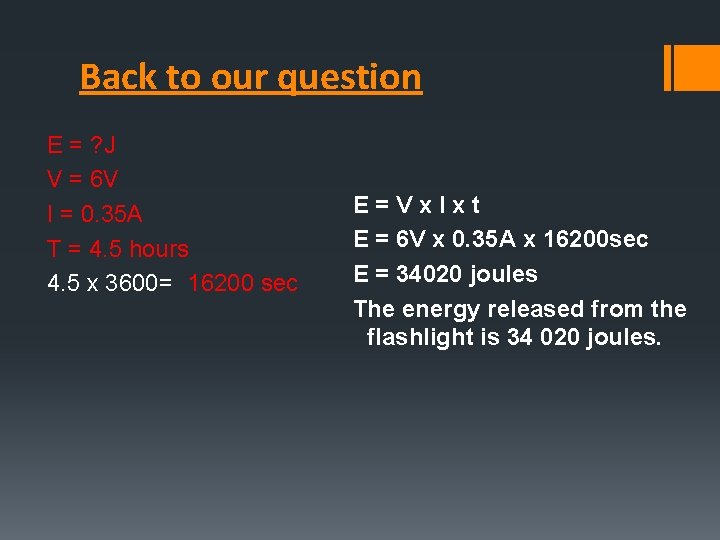 Back to our question

E = ?J
V = 6V
I = 0.35A
T = 4.5 hours
4.5 x 3600= 16200 sec

E = V x I x t
E = 6V x 0.35A x 16200sec
E = 34020 joules
The energy released from the flashlight is 34 020 joules.